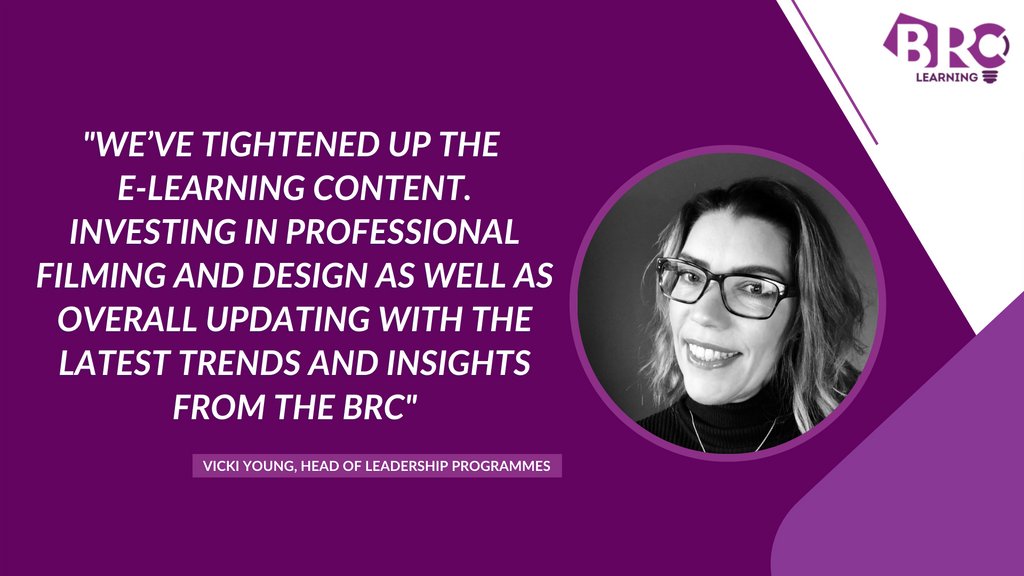 BRC
LEARNING

"WE'VE TIGHTENED UP THE E-LEARNING CONTENT. INVESTING IN PROFESSIONAL FILMING AND DESIGN AS WELL AS OVERALL UPDATING WITH THE LATEST TRENDS AND INSIGHTS FROM THE BRC"

VICKI YOUNG, HEAD OF LEADERSHIP PROGRAMMES